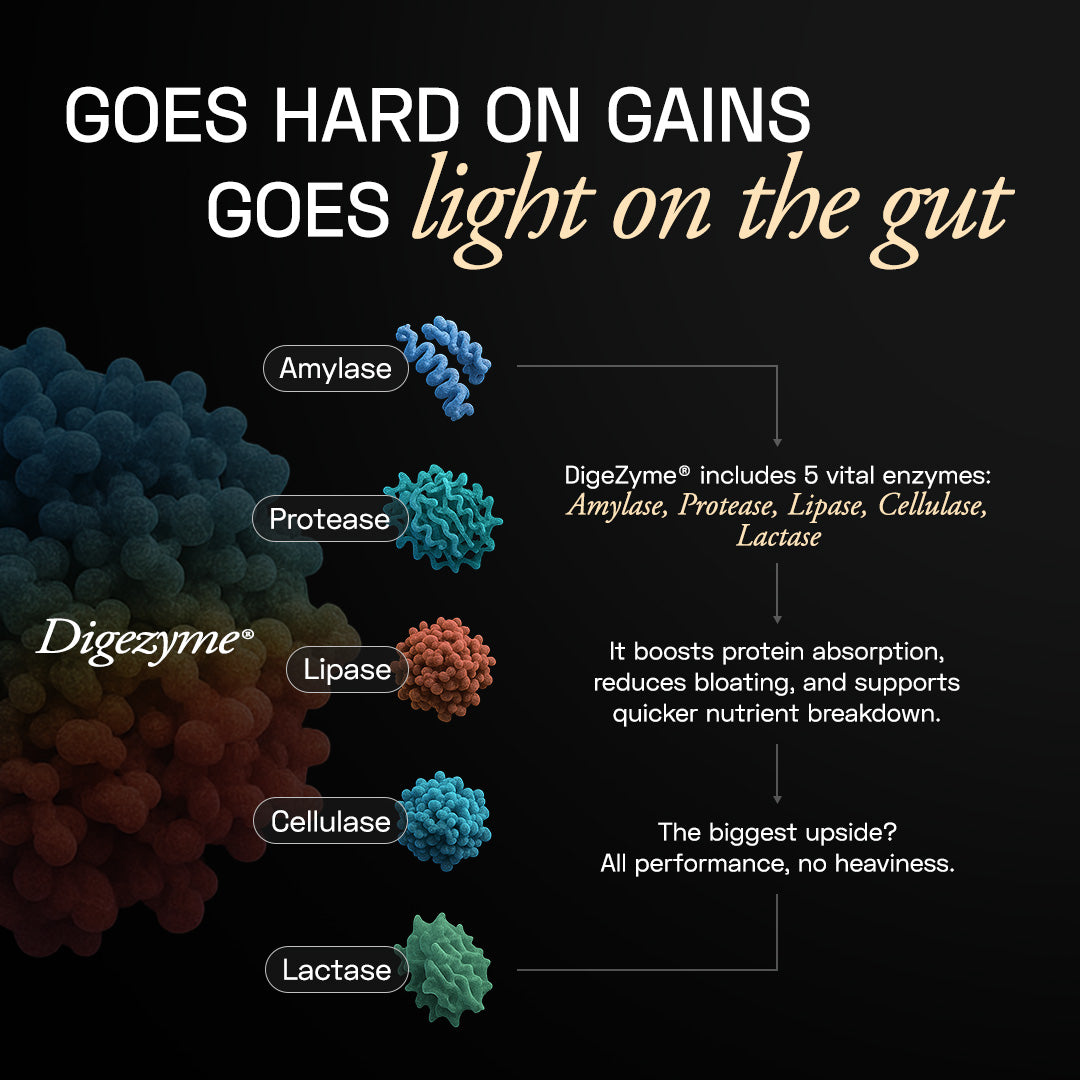 GOES HARD ON GAINS
GOES light on the gut

Digezyme®

Amylase

Protease

Lipase

Cellulase

Lactase

DigeZyme® includes 5 vital enzymes: Amylase, Protease, Lipase, Cellulase, Lactase

It boosts protein absorption, reduces bloating, and supports quicker nutrient breakdown.

The biggest upside? All performance, no heaviness.